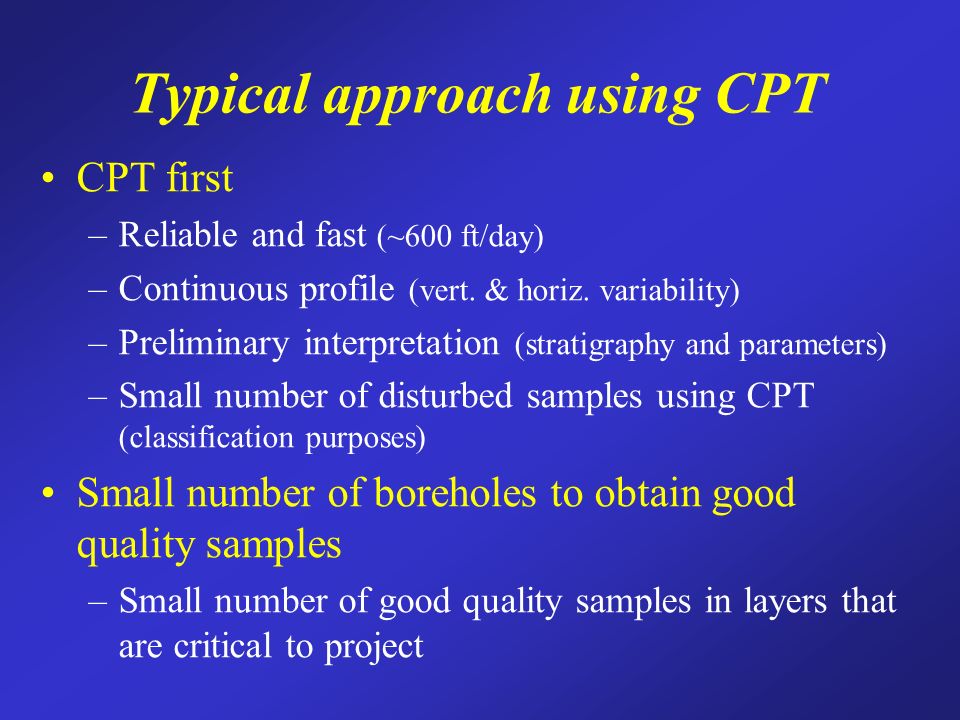 Typical approach using CPT

• CPT first
– Reliable and fast (~600 ft/day)
– Continuous profile (vert. & horiz. variability)
– Preliminary interpretation (stratigraphy and parameters)
– Small number of disturbed samples using CPT (classification purposes)

• Small number of boreholes to obtain good quality samples
– Small number of good quality samples in layers that are critical to project